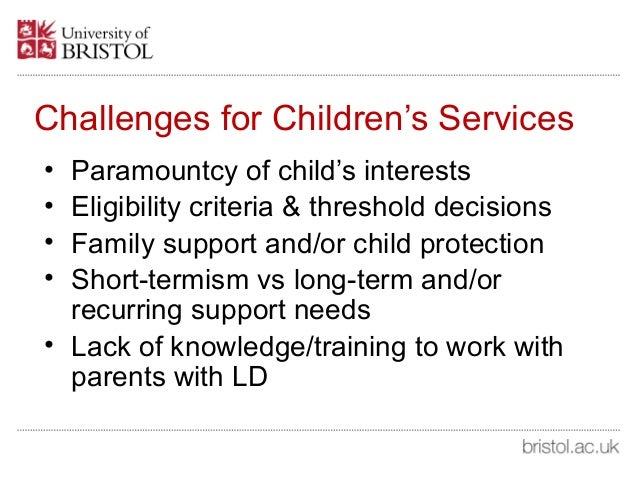 University of
BRISTOL

Challenges for Children's Services

• Paramountcy of child's interests
• Eligibility criteria & threshold decisions
• Family support and/or child protection
• Short-termism vs long-term and/or recurring support needs
• Lack of knowledge/training to work with parents with LD

bristol.ac.uk